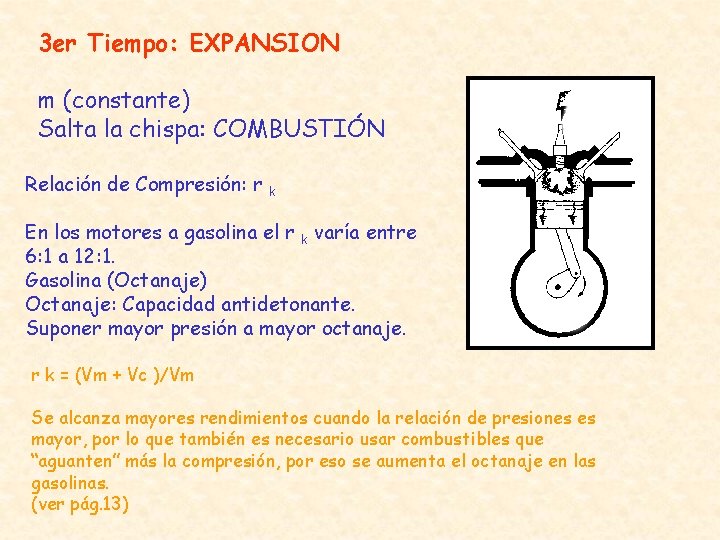 3er Tiempo: EXPANSION

m (constante)
Salta la chispa: COMBUSTIÓN

Relación de Compresión: $r_k$

En los motores a gasolina el $r_k$ varía entre 6:1 a 12:1.
Gasolina (Octanaje)
Octanaje: Capacidad antidetonante.
Suponer mayor presión a mayor octanaje.

r k = (Vm + Vc )/Vm

Se alcanza mayores rendimientos cuando la relación de presiones es mayor, por lo que también es necesario usar combustibles que "aguanten" más la compresión, por eso se aumenta el octanaje en las gasolinas.
(ver pág.13)